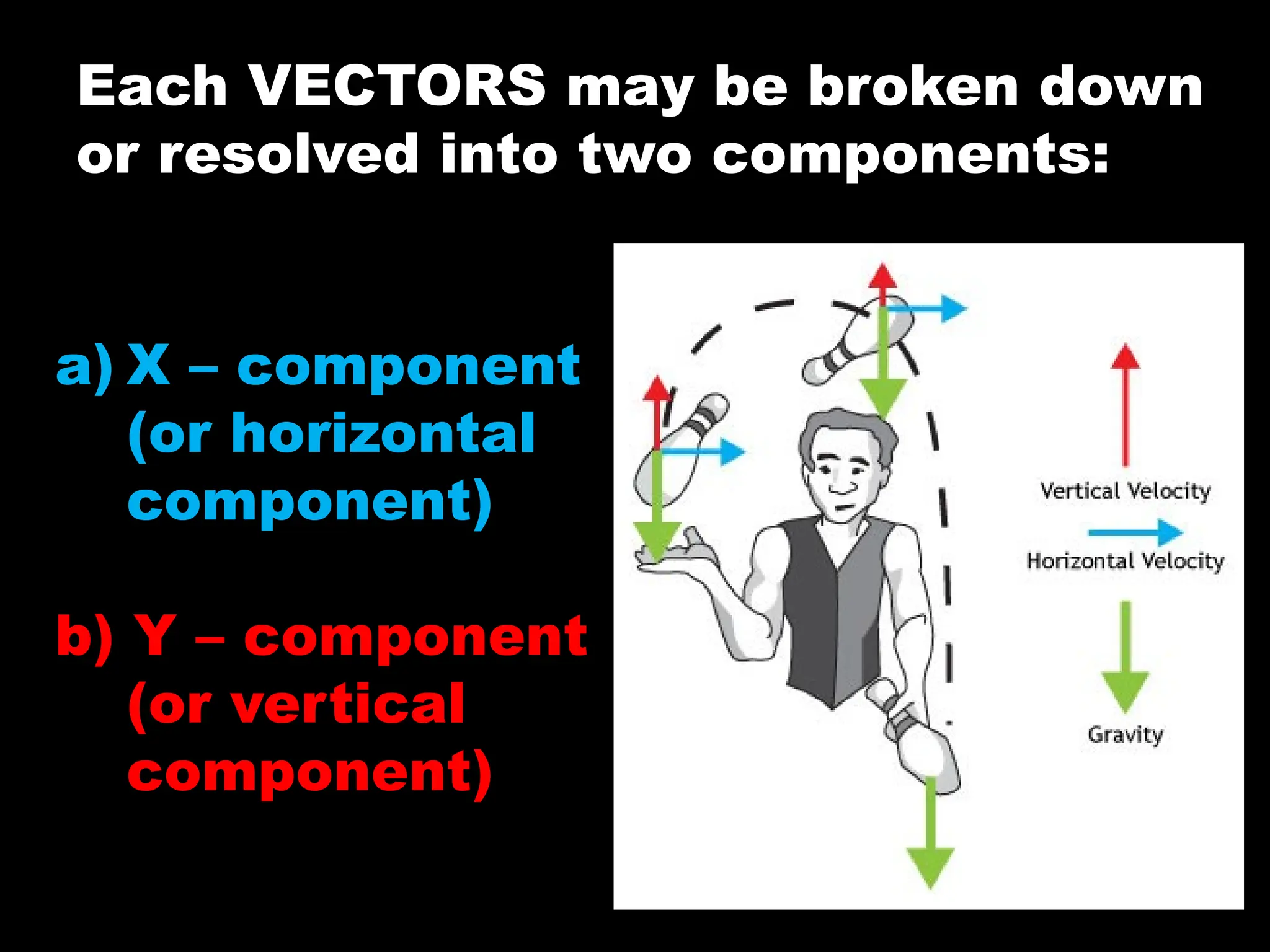 Each VECTORS may be broken down or resolved into two components:

a) X – component (or horizontal component)

b) Y – component (or vertical component)

Vertical Velocity

Horizontal Velocity

Gravity